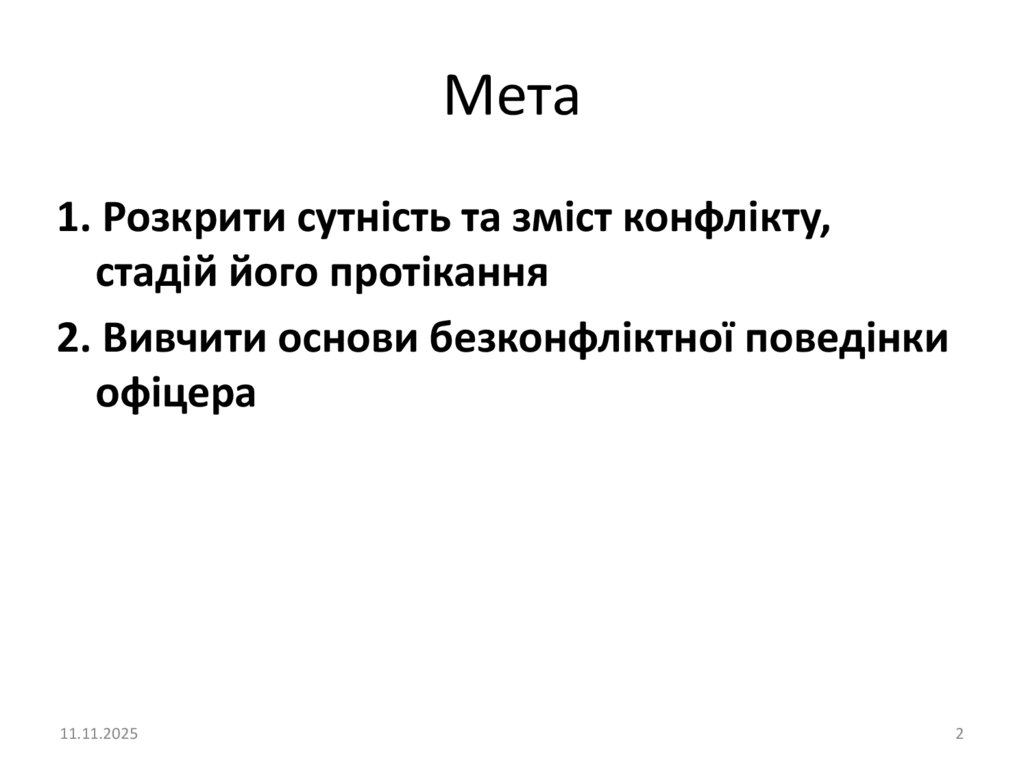 Мета

1. Розкрити сутність та зміст конфлікту, стадій його протікання

2. Вивчити основи безконфліктної поведінки офіцера

11.11.2025

2